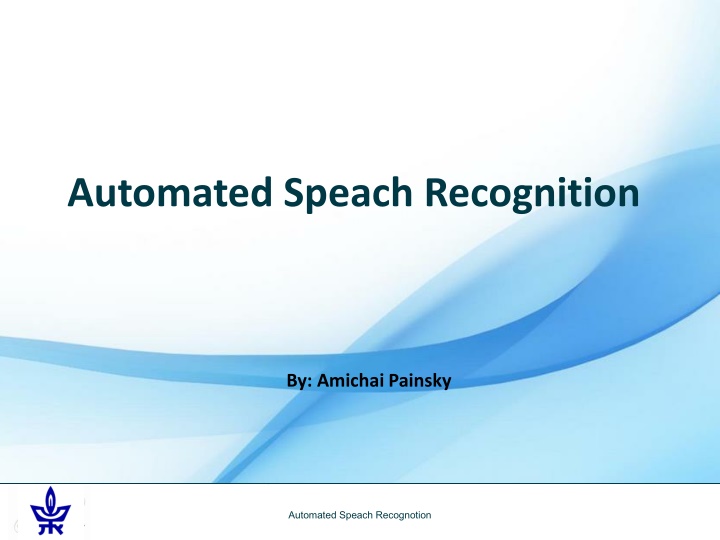 Automated Speach Recognition

By: Amichai Painsky

Automated Speach Recognotion